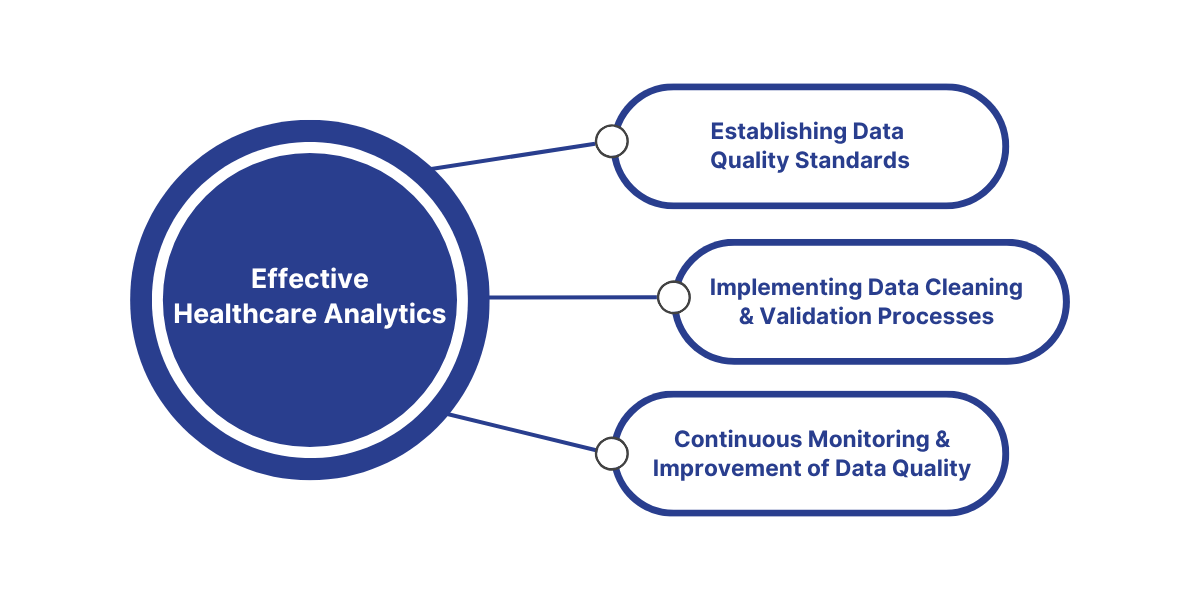 Effective Healthcare Analytics

Establishing Data Quality Standards

Implementing Data Cleaning & Validation Processes

Continuous Monitoring & Improvement of Data Quality